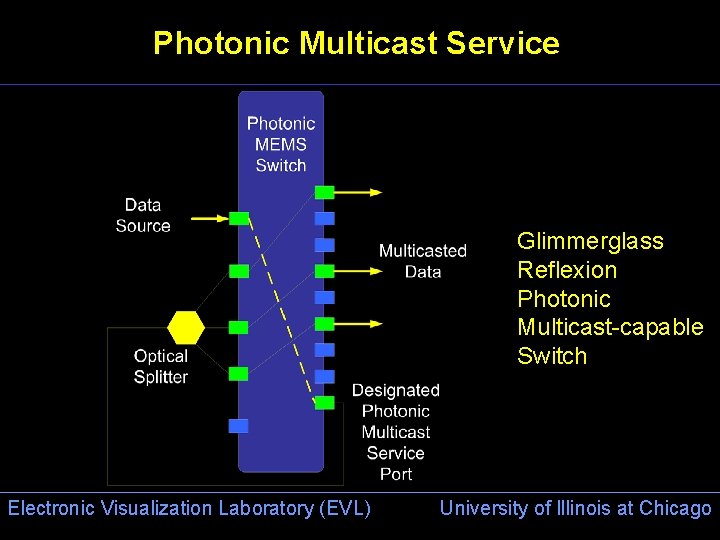 Photonic Multicast Service

Photonic MEMS Switch

Data Source

Multicasted Data

Optical Splitter

Designated Photonic Multicast Service Port

Glimmerglass
Reflexion
Photonic
Multicast-capable
Switch

Electronic Visualization Laboratory (EVL)

University of Illinois at Chicago